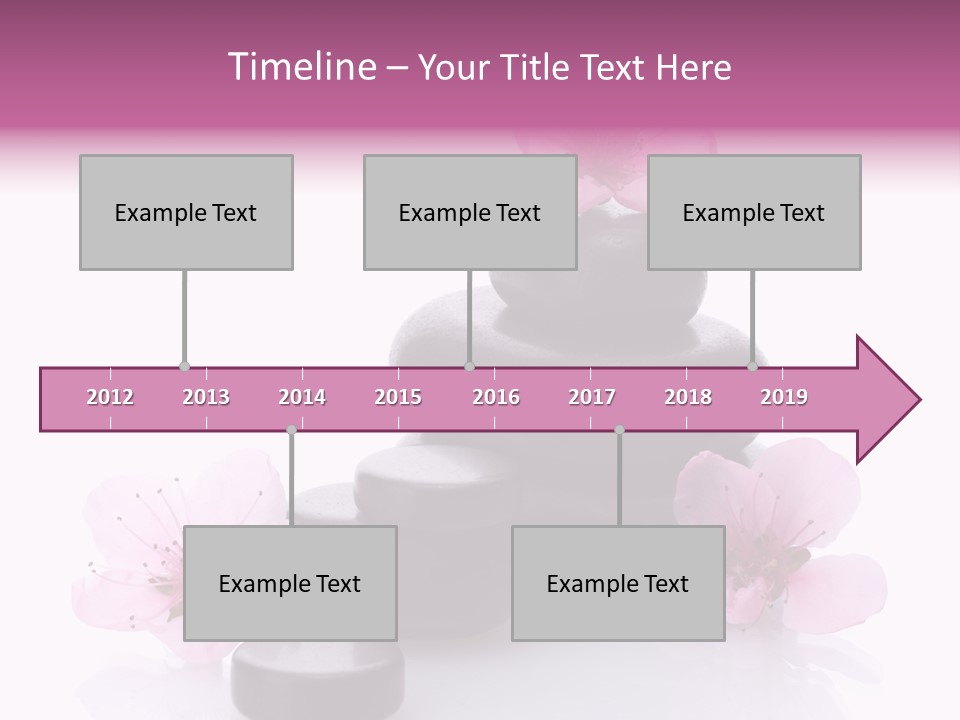 Timeline – Your Title Text Here

Example Text

Example Text

Example Text

2012 2013 2014 2015 2016 2017 2018 2019

Example Text

Example Text